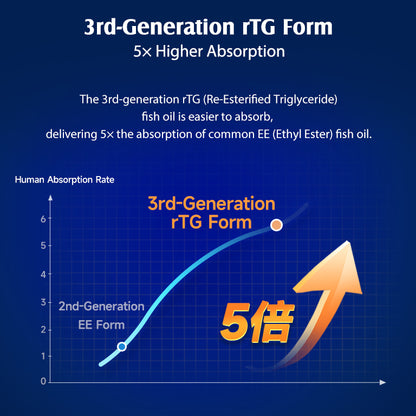 3rd-Generation rTG Form
5× Higher Absorption

The 3rd-generation rTG (Re-Esterified Triglyceride) fish oil is easier to absorb, delivering 5× the absorption of common EE (Ethyl Ester) fish oil.

Human Absorption Rate

6
5
4
3
2
1
0

3rd-Generation rTG Form

2nd-Generation EE Form

5倍